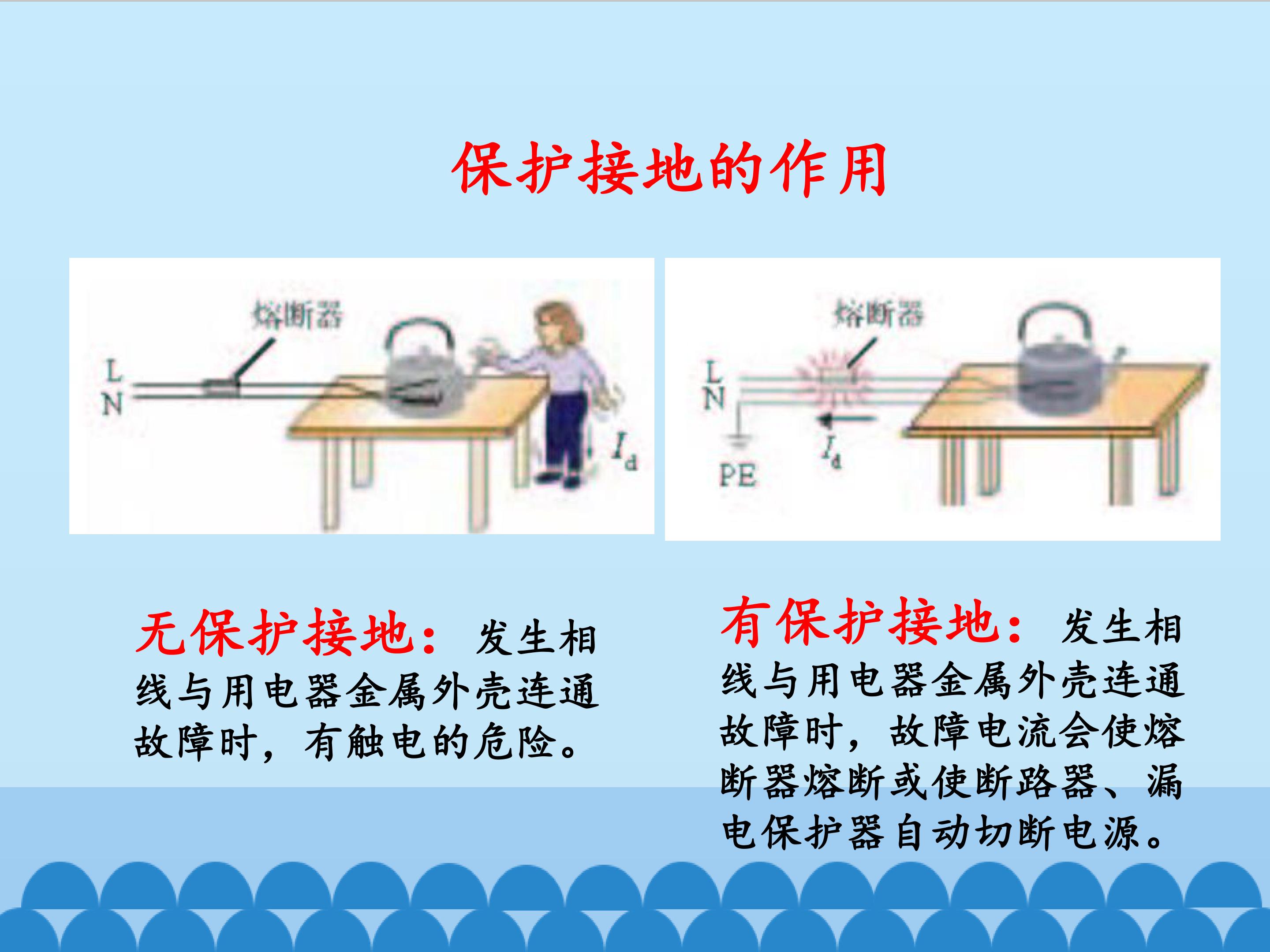 保护接地的作用

熔断器

L

N

$I_d$

熔断器

L

N

PE

$I_d$

无保护接地：发生相线与用电器金属外壳连通故障时，有触电的危险。

有保护接地：发生相线与用电器金属外壳连通故障时，故障电流会使熔断器熔断或使断路器、漏电保护器自动切断电源。